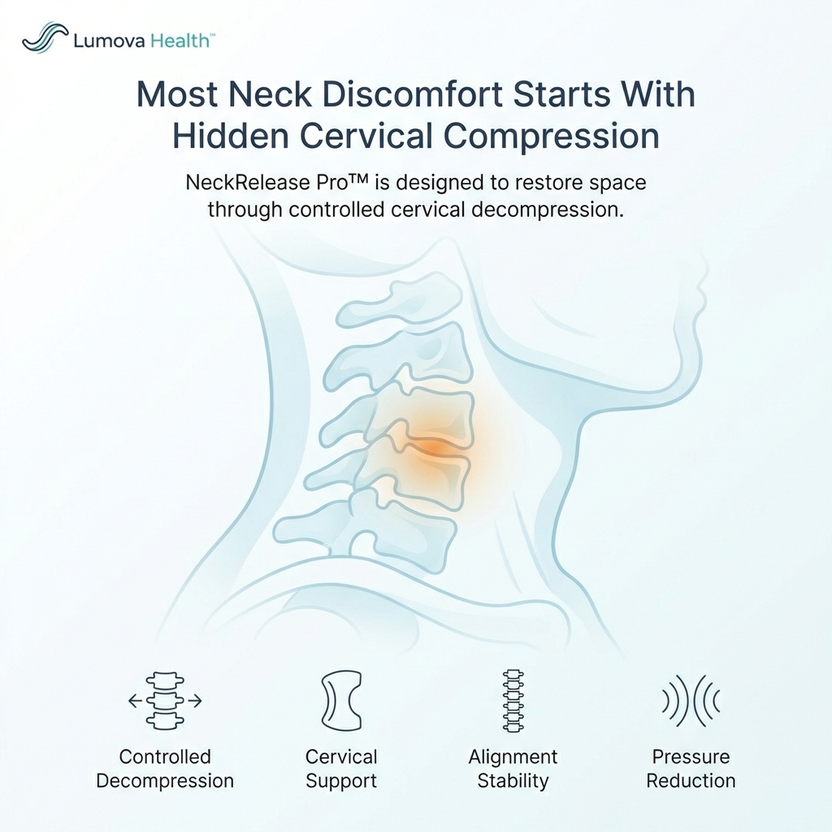 Lumova Health™

Most Neck Discomfort Starts With Hidden Cervical Compression

NeckRelease Pro™ is designed to restore space through controlled cervical decompression.

Controlled Decompression

Cervical Support

Alignment Stability

Pressure Reduction